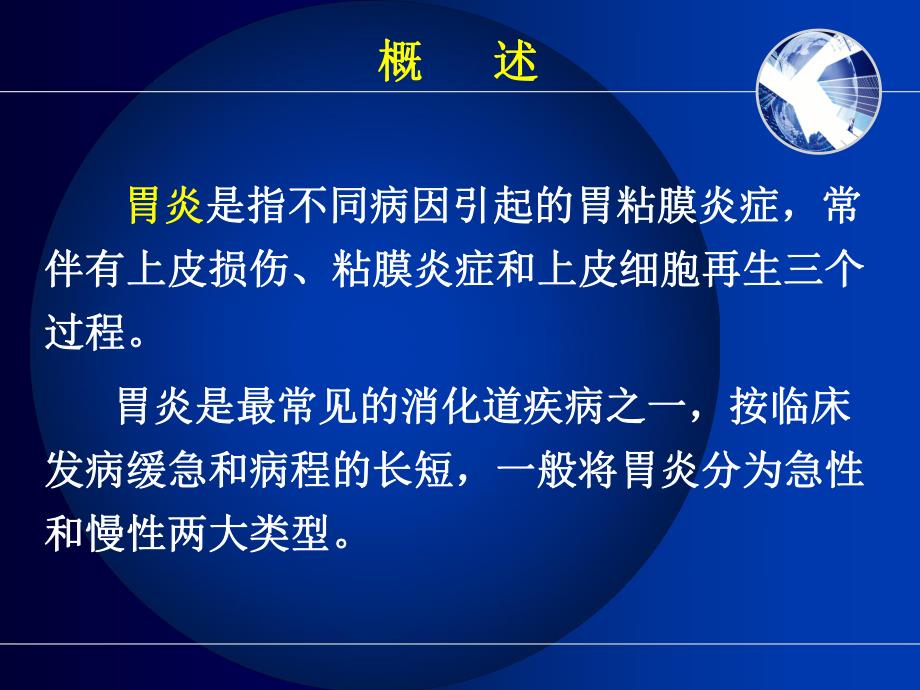 概　述

胃炎是指不同病因引起的胃粘膜炎症，常伴有上皮损伤、粘膜炎症和上皮细胞再生三个过程。

胃炎是最常见的消化道疾病之一，按临床发病缓急和病程的长短，一般将胃炎分为急性和慢性两大类型。